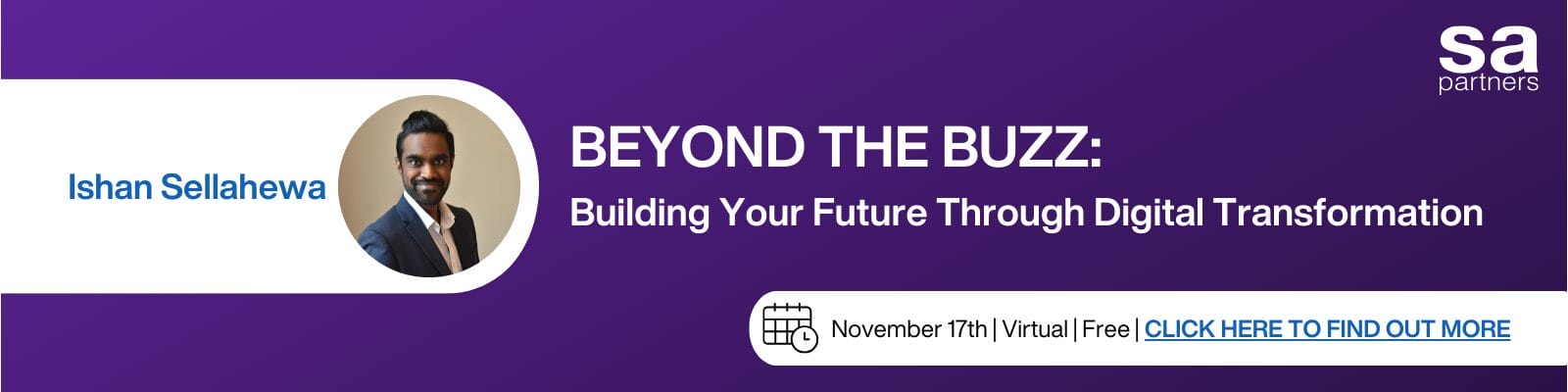 sa
partners

Ishan Sellahewa

BEYOND THE BUZZ:
Building Your Future Through Digital Transformation

November 17th | Virtual | Free | CLICK HERE TO FIND OUT MORE